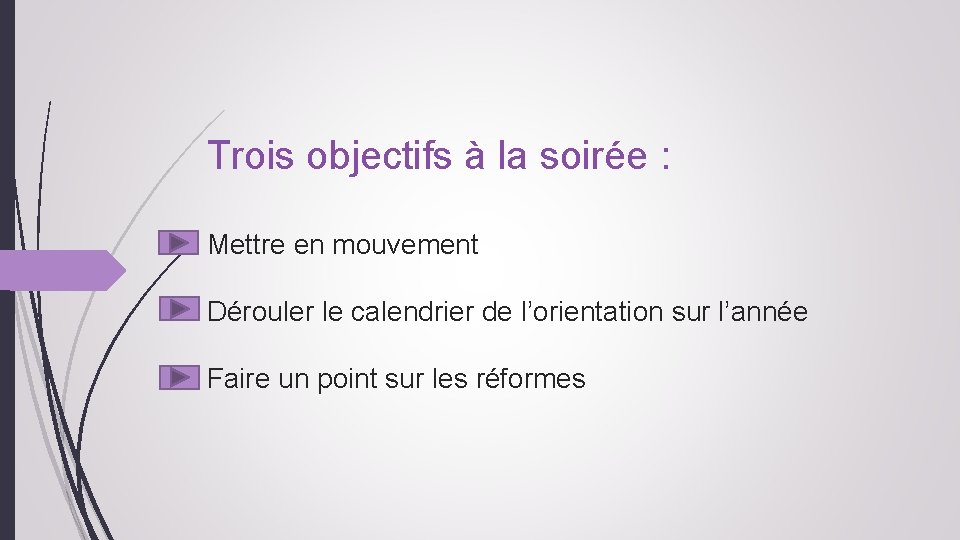 Trois objectifs à la soirée :

Mettre en mouvement

Dérouler le calendrier de l’orientation sur l’année

Faire un point sur les réformes